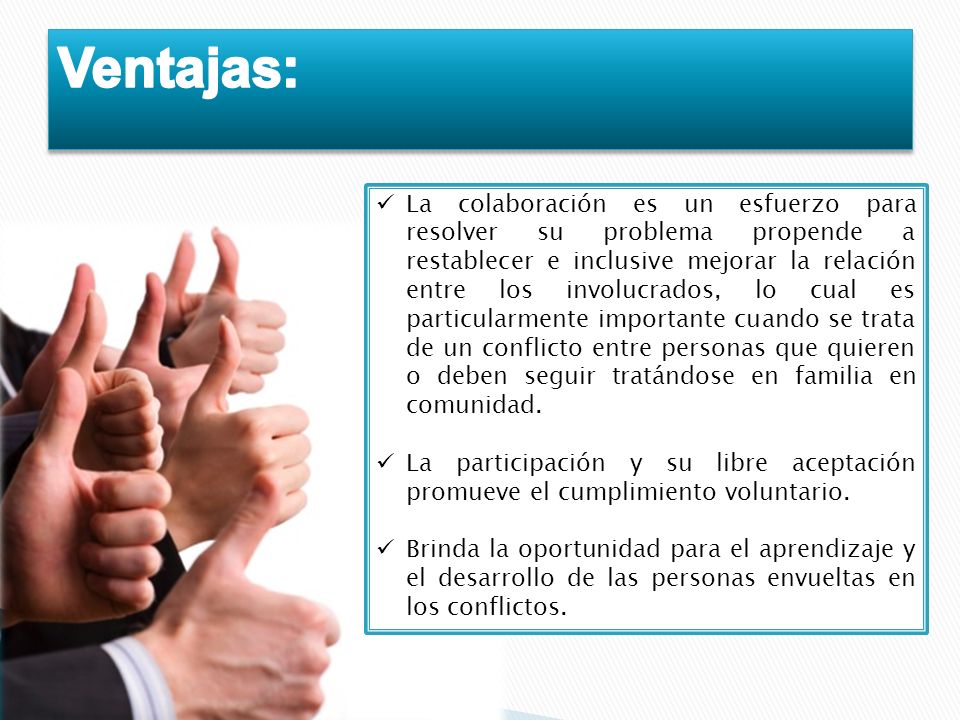 Ventajas:

✓ La colaboración es un esfuerzo para resolver su problema propende a restablecer e inclusive mejorar la relación entre los involucrados, lo cual es particularmente importante cuando se trata de un conflicto entre personas que quieren o deben seguir tratándose en familia en comunidad.

✓ La participación y su libre aceptación promueve el cumplimiento voluntario.

✓ Brinda la oportunidad para el aprendizaje y el desarrollo de las personas envueltas en los conflictos.